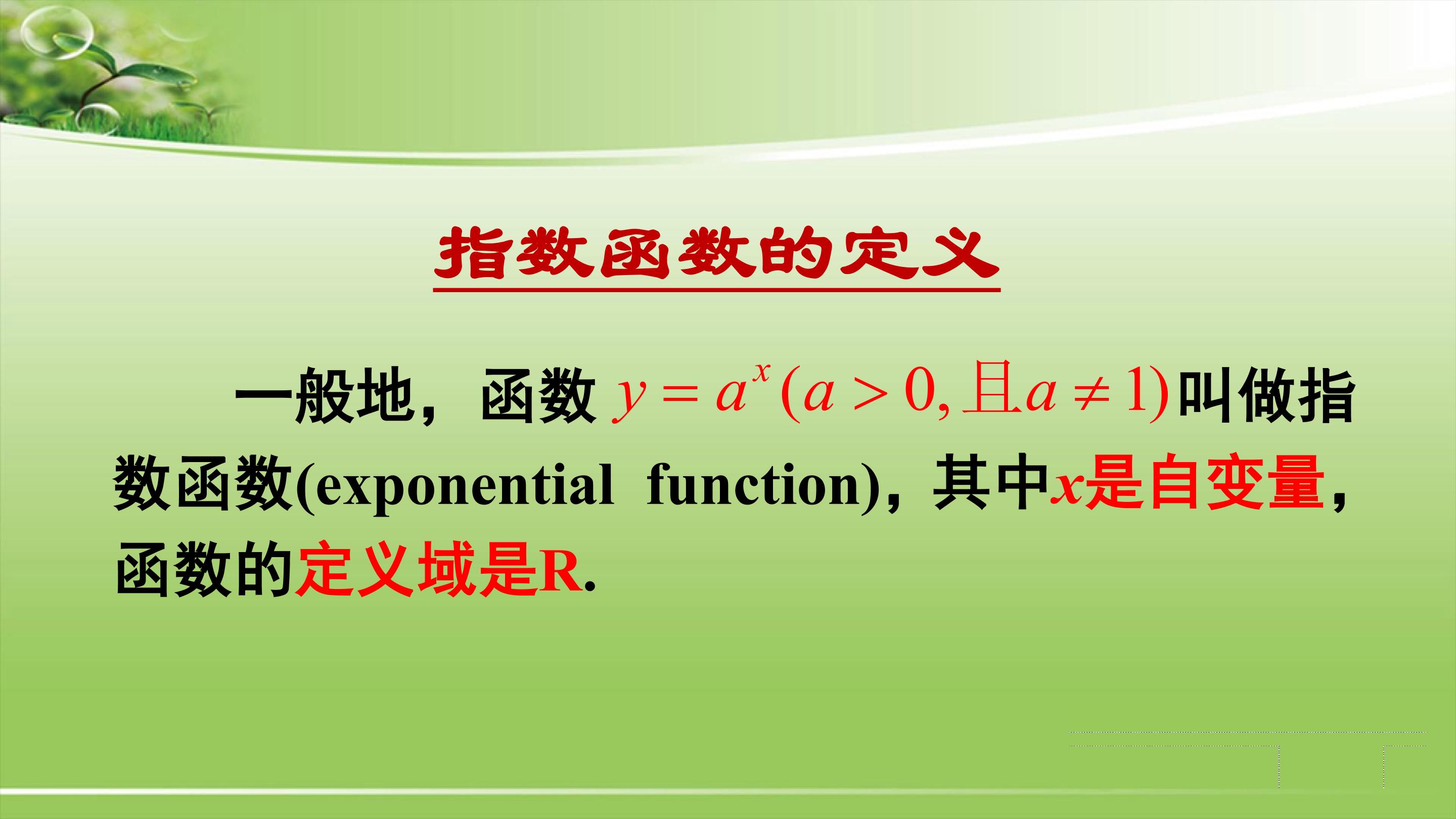 指数函数的定义

一般地，函数 $y=a^x(a>0,且a\neq 1)$叫做指数函数(exponential function)，其中$x$是自变量，函数的定义域是R.